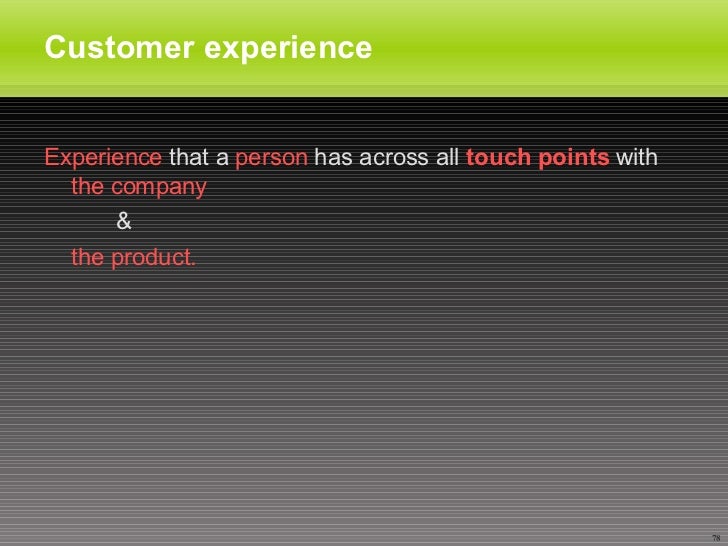 Customer experience

Experience that a person has across all touch points with the company

&

the product.

78